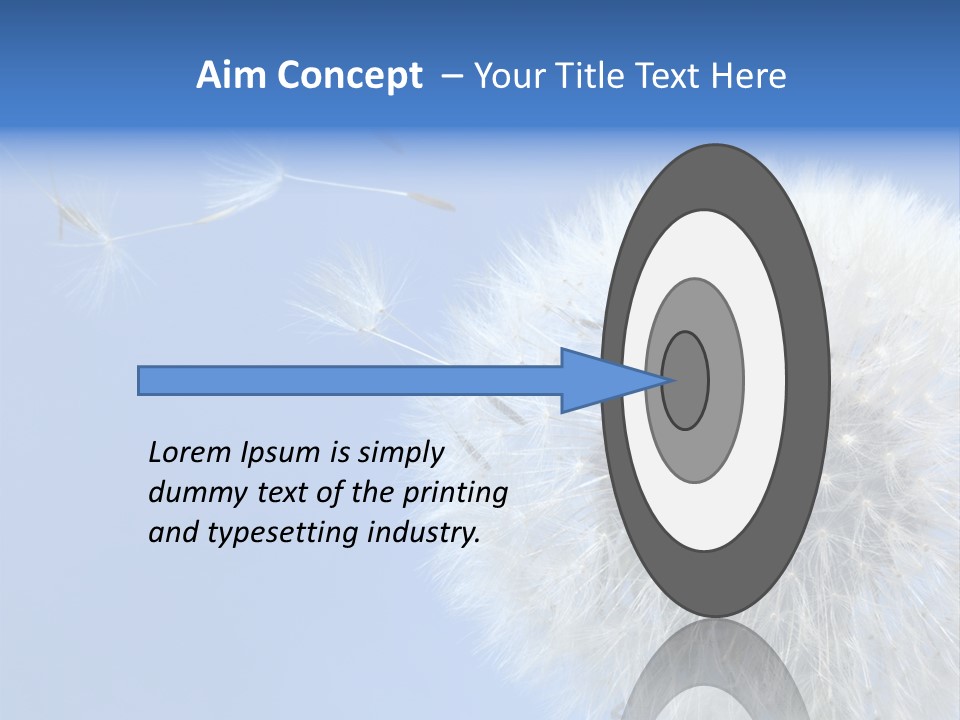 Aim Concept – Your Title Text Here

Lorem Ipsum is simply dummy text of the printing and typesetting industry.